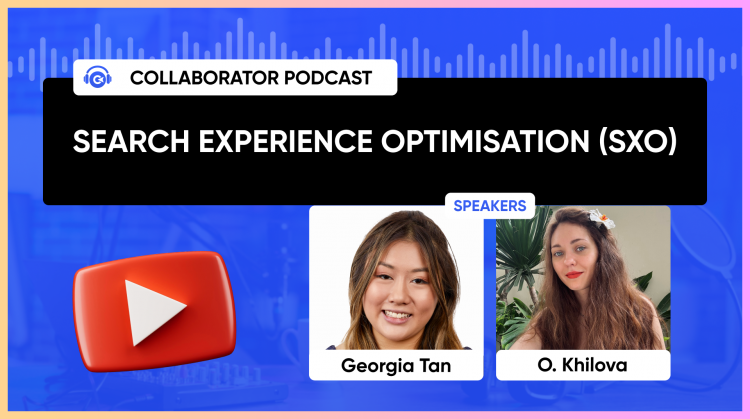 COLLABORATOR PODCAST

SEARCH EXPERIENCE OPTIMISATION (SXO)

SPEAKERS

Georgia Tan

O. Khilova